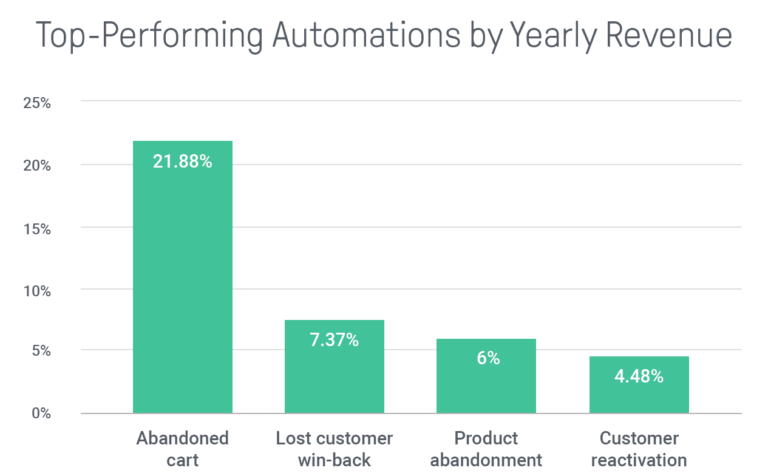 Top-Performing Automations by Yearly Revenue

25%
20%
15%
10%
5%
0%

21.88%
7.37%
6%
4.48%

Abandoned cart
Lost customer win-back
Product abandonment
Customer reactivation